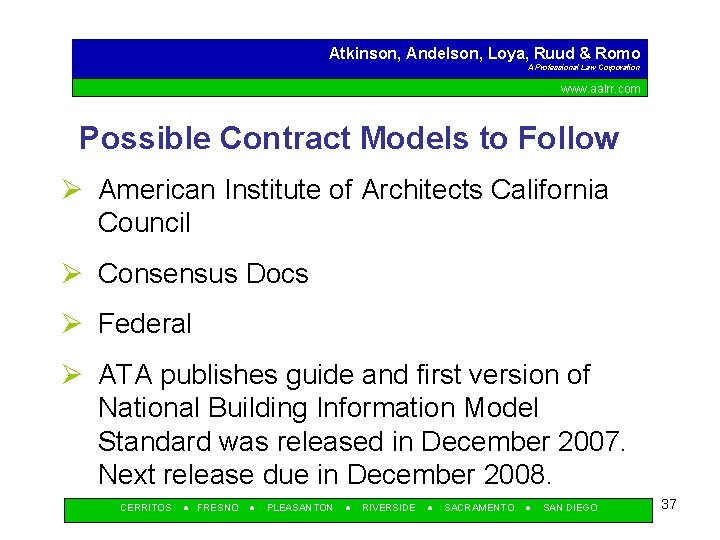 Atkinson, Andelson, Loya, Ruud & Romo
A Professional Law Corporation

www.aalrr.com

Possible Contract Models to Follow

➢ American Institute of Architects California Council

➢ Consensus Docs

➢ Federal

➢ ATA publishes guide and first version of National Building Information Model Standard was released in December 2007. Next release due in December 2008.

CERRITOS • FRESNO • PLEASANTON • RIVERSIDE • SACRAMENTO • SAN DIEGO

37